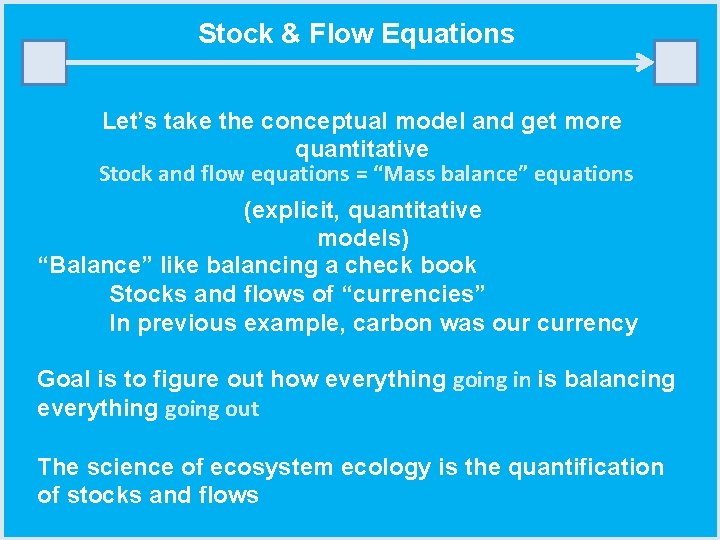 Stock & Flow Equations

Let’s take the conceptual model and get more quantitative

Stock and flow equations = “Mass balance” equations

(explicit, quantitative models)

“Balance” like balancing a check book

Stocks and flows of “currencies”

In previous example, carbon was our currency

Goal is to figure out how everything going in is balancing everything going out

The science of ecosystem ecology is the quantification of stocks and flows